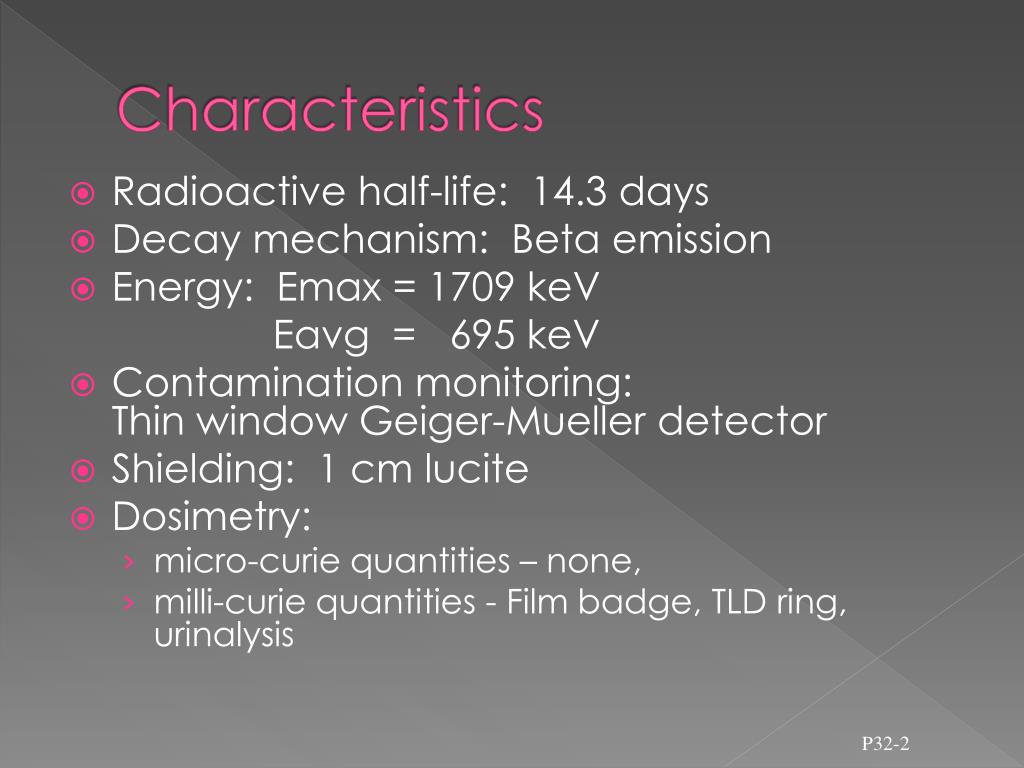 Characteristics

Radioactive half-life: 14.3 days

Decay mechanism: Beta emission

Energy: Emax = 1709 keV
Eavg = 695 keV

Contamination monitoring:
Thin window Geiger-Mueller detector

Shielding: 1 cm lucite

Dosimetry:

› micro-curie quantities – none,

› milli-curie quantities - Film badge, TLD ring, urinalysis

P32-2